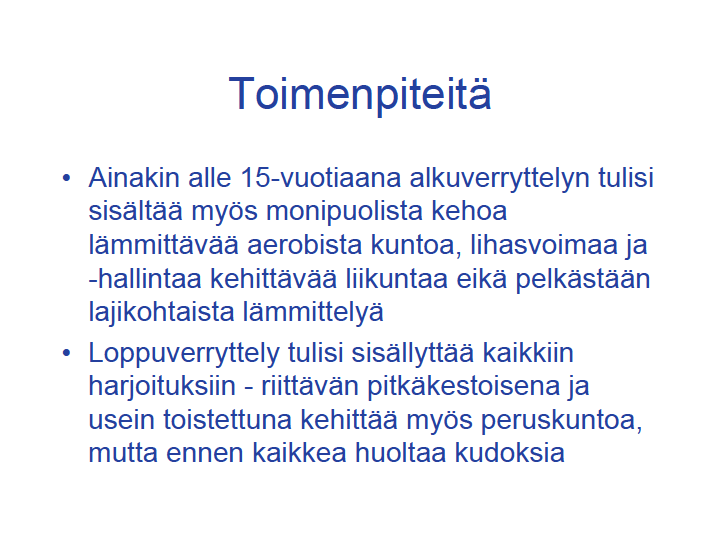 Toimenpiteitä

• Ainakin alle 15-vuotiaana alkuverryttelyn tulisi sisältää myös monipuolista kehoa lämmittävää aerobista kuntoa, lihasvoimaa ja -hallintaa kehittävää liikuntaa eikä pelkästään lajikohtaista lämmittelyä

• Loppuverryttely tulisi sisällyttää kaikkiin harjoituksiin - riittävän pitkäkestoisena ja usein toistettuna kehittää myös peruskuntoa, mutta ennen kaikkea huoltaa kudoksia